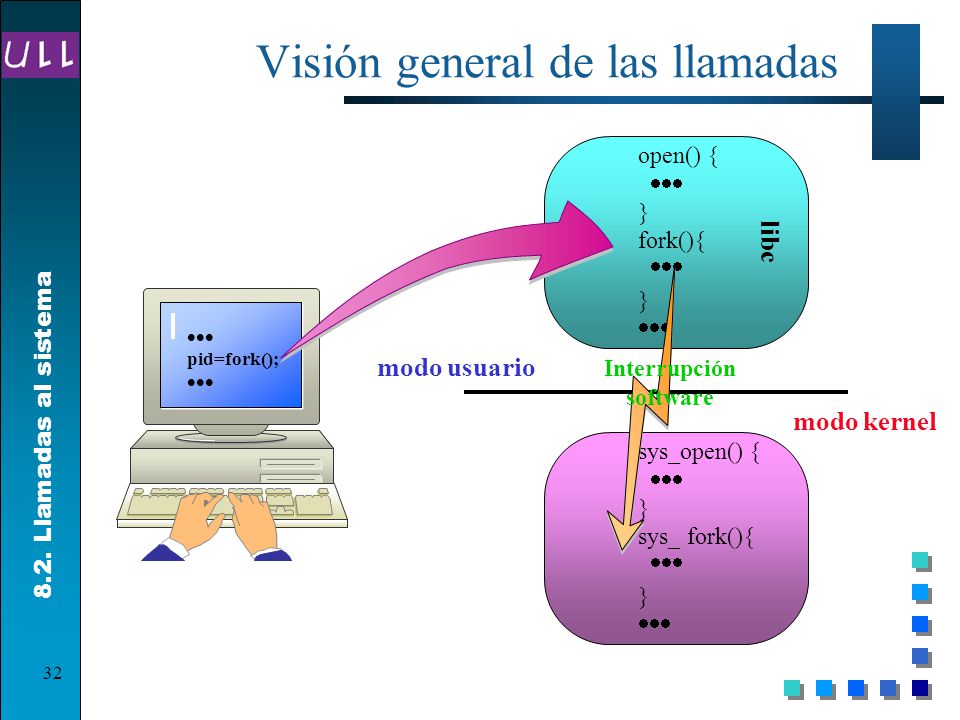 ULL

8.2. Llamadas al sistema

32

Visión general de las llamadas

•••
pid=fork();
•••

open() {
•••
}
fork(){
•••
}
•••

libc

modo usuario

Interrupción software

modo kernel

sys_open() {
•••
}
sys_ fork(){
•••
}
•••